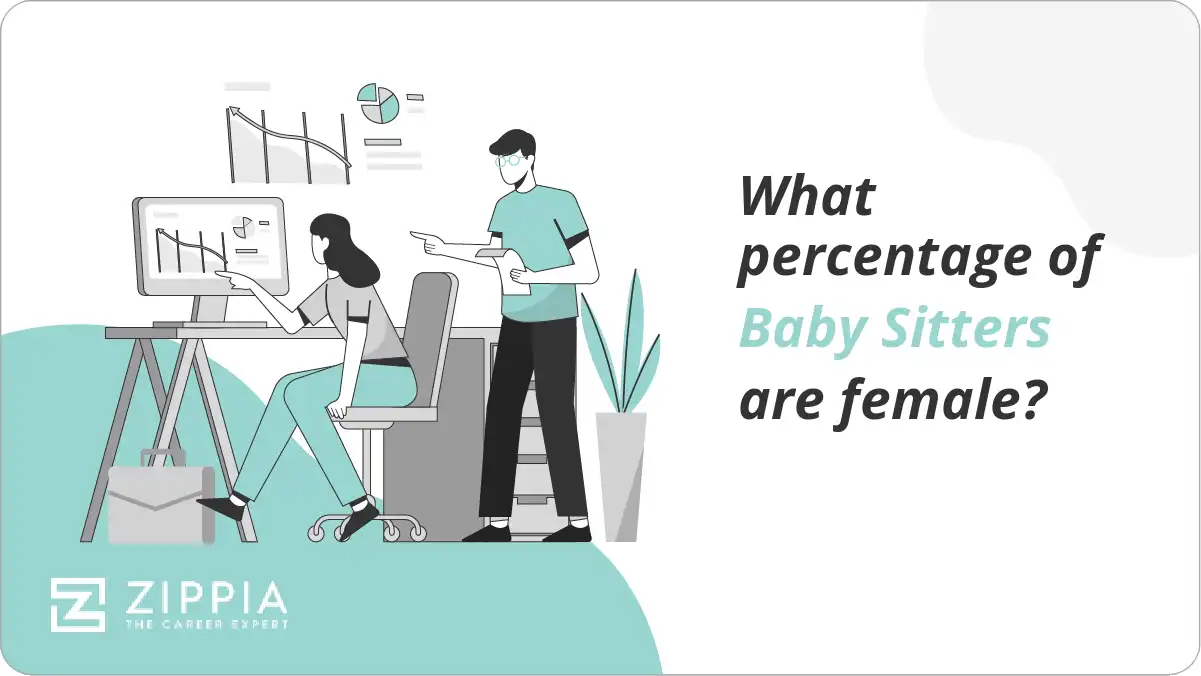 What percentage of Baby Sitters are female?

ZIPPIA
THE CAREER EXPERT